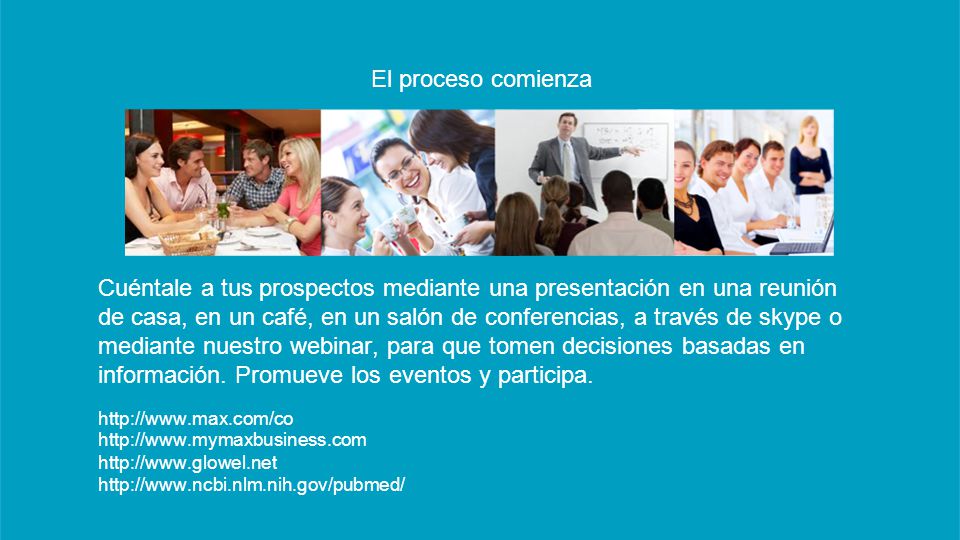 El proceso comienza

Cuéntale a tus prospectos mediante una presentación en una reunión de casa, en un café, en un salón de conferencias, a través de skype o mediante nuestro webinar, para que tomen decisiones basadas en información. Promueve los eventos y participa.

http://www.max.com/co
http://www.mymaxbusiness.com
http://www.glowel.net
http://www.ncbi.nlm.nih.gov/pubmed/